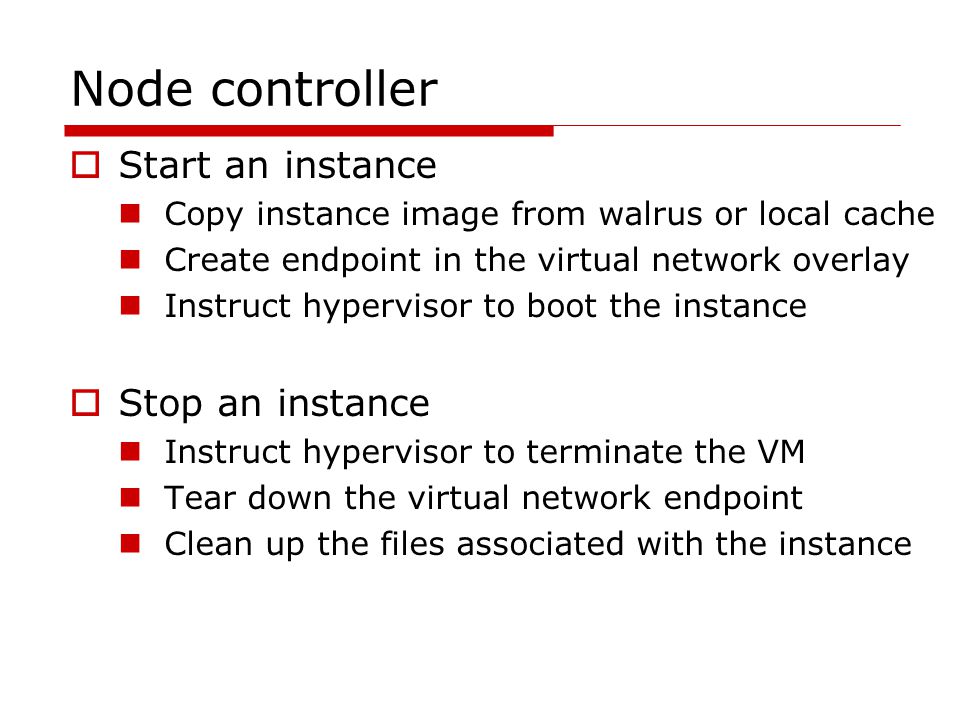 Node controller

Start an instance

Copy instance image from walrus or local cache

Create endpoint in the virtual network overlay

Instruct hypervisor to boot the instance

Stop an instance

Instruct hypervisor to terminate the VM

Tear down the virtual network endpoint

Clean up the files associated with the instance